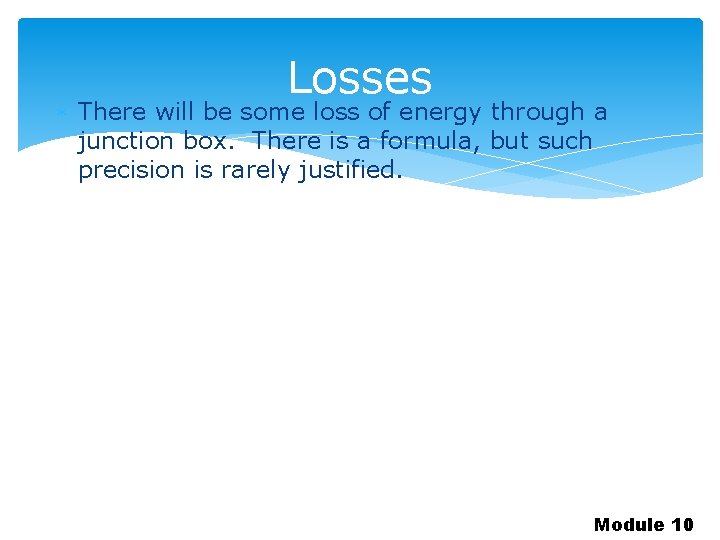 Losses

There will be some loss of energy through a junction box. There is a formula, but such precision is rarely justified.

Module 10